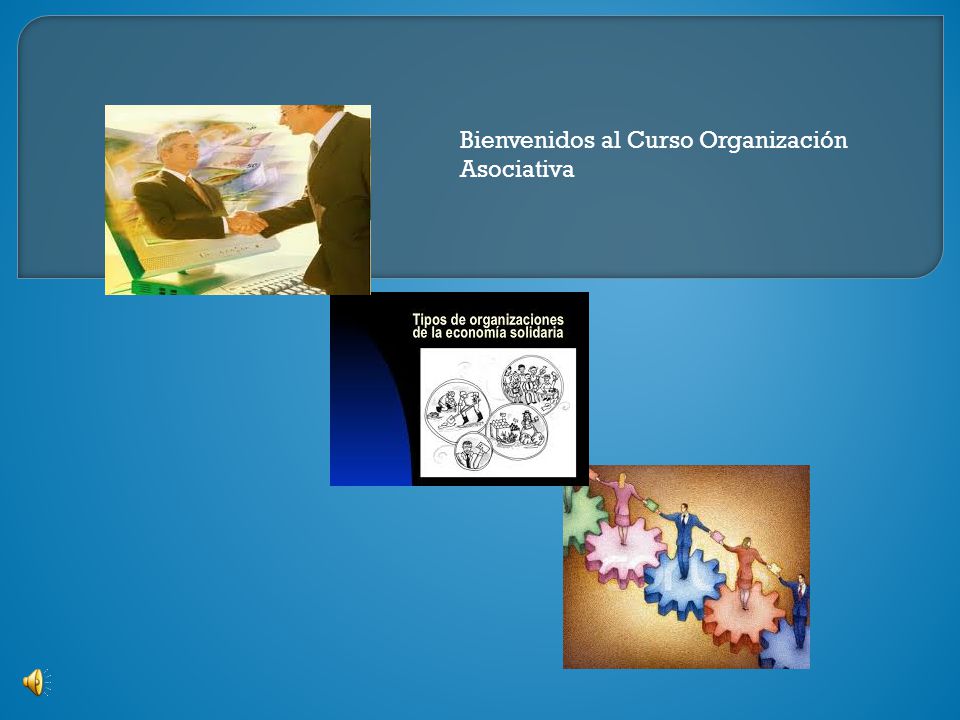 Bienvenidos al Curso Organización Asociativa

Tipos de organizaciones de la economía solidaria